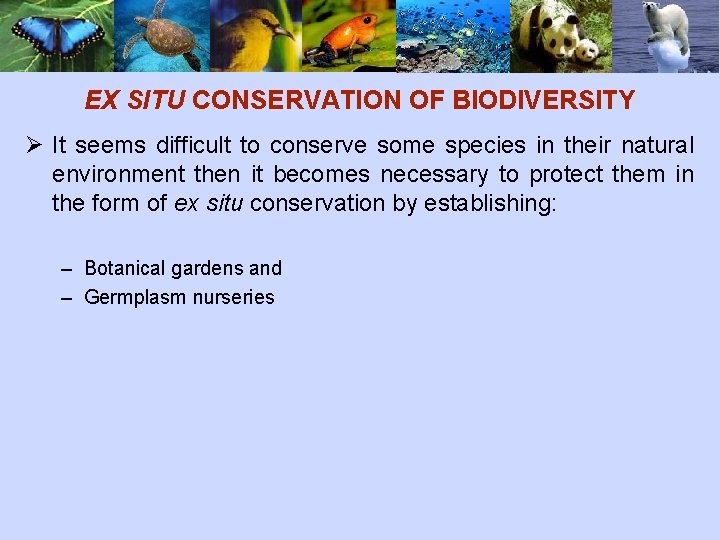 EX SITU CONSERVATION OF BIODIVERSITY

➢ It seems difficult to conserve some species in their natural environment then it becomes necessary to protect them in the form of ex situ conservation by establishing:

– Botanical gardens and
– Germplasm nurseries